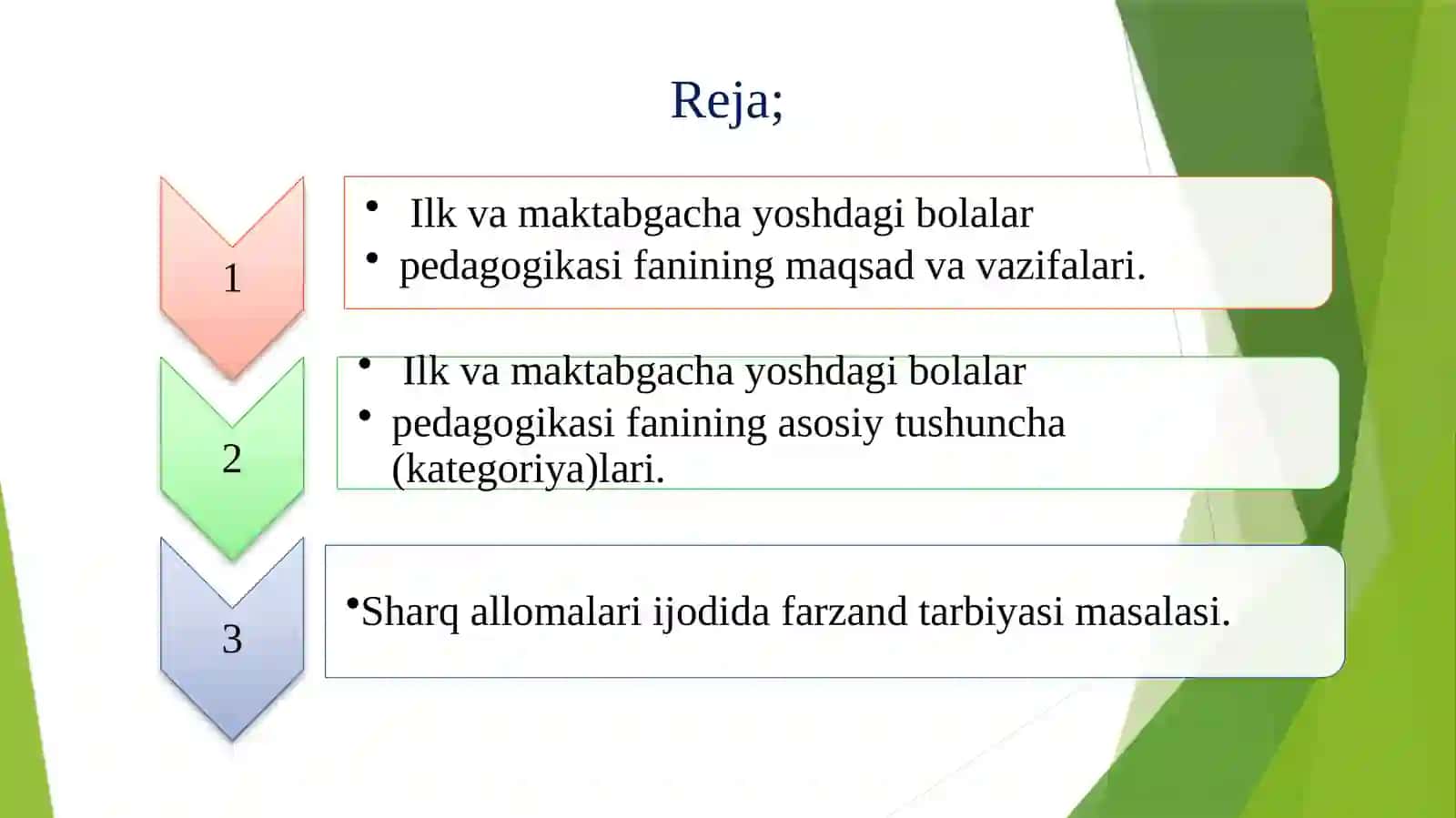 Reja;

1

• Ilk va maktabgacha yoshdagi bolalar
• pedagogikasi fanining maqsad va vazifalari.

2

• Ilk va maktabgacha yoshdagi bolalar
• pedagogikasi fanining asosiy tushuncha (kategoriya)lari.

3

•Sharq allomalari ijodida farzand tarbiyasi masalasi.